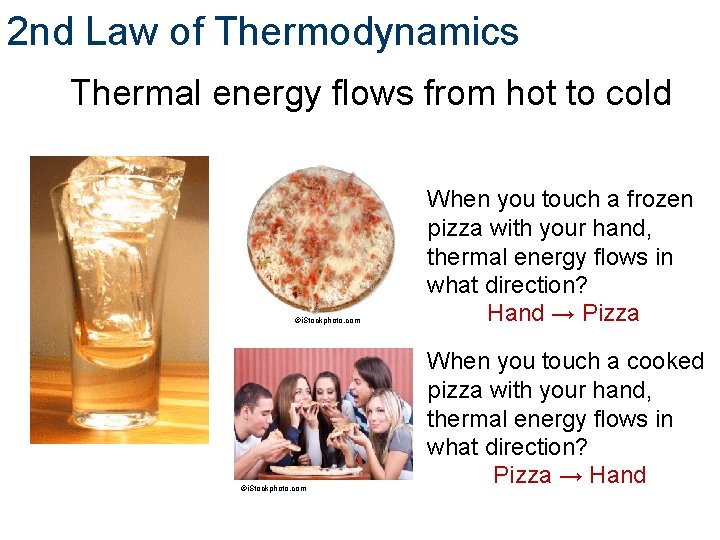 2nd Law of Thermodynamics

Thermal energy flows from hot to cold

©iStockphoto.com

When you touch a frozen pizza with your hand, thermal energy flows in what direction?

Hand → Pizza

©iStockphoto.com

When you touch a cooked pizza with your hand, thermal energy flows in what direction?

Pizza → Hand